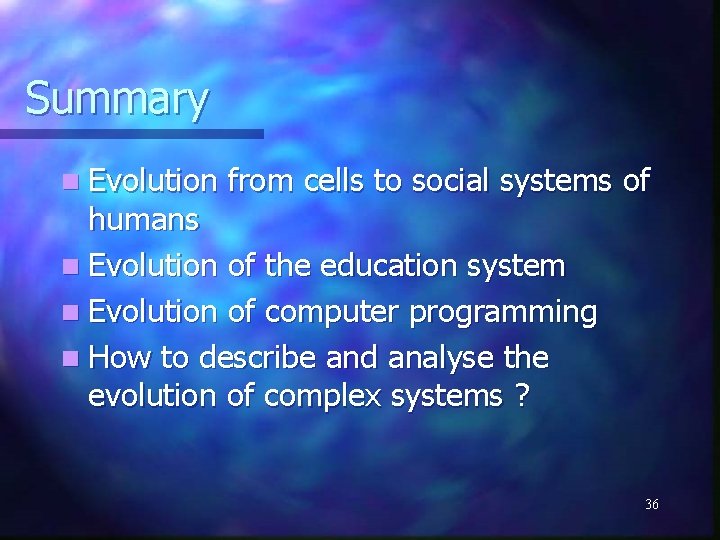 Summary

- Evolution from cells to social systems of humans
- Evolution of the education system
- Evolution of computer programming
- How to describe and analyse the evolution of complex systems ?

36